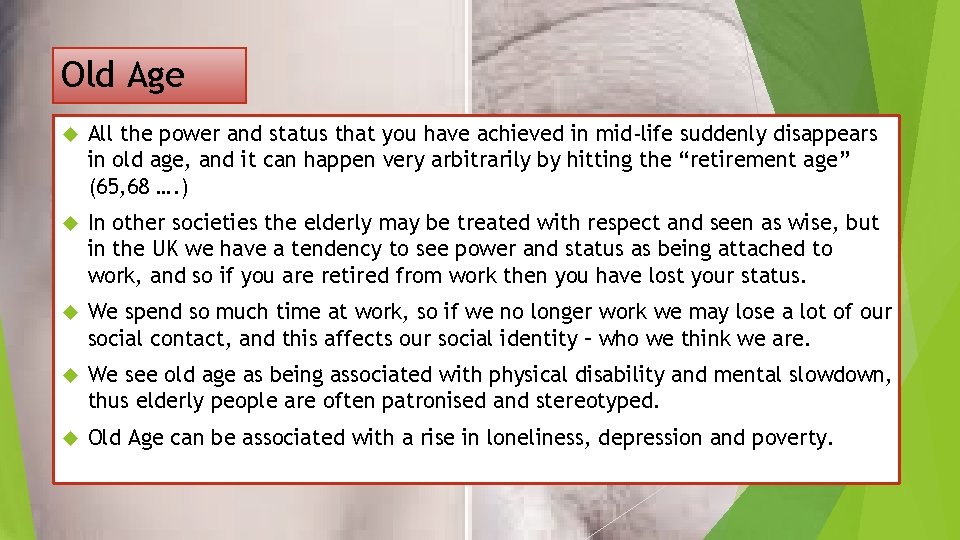 Old Age

All the power and status that you have achieved in mid-life suddenly disappears in old age, and it can happen very arbitrarily by hitting the “retirement age” (65,68 ….)

In other societies the elderly may be treated with respect and seen as wise, but in the UK we have a tendency to see power and status as being attached to work, and so if you are retired from work then you have lost your status.

We spend so much time at work, so if we no longer work we may lose a lot of our social contact, and this affects our social identity – who we think we are.

We see old age as being associated with physical disability and mental slowdown, thus elderly people are often patronised and stereotyped.

Old Age can be associated with a rise in loneliness, depression and poverty.